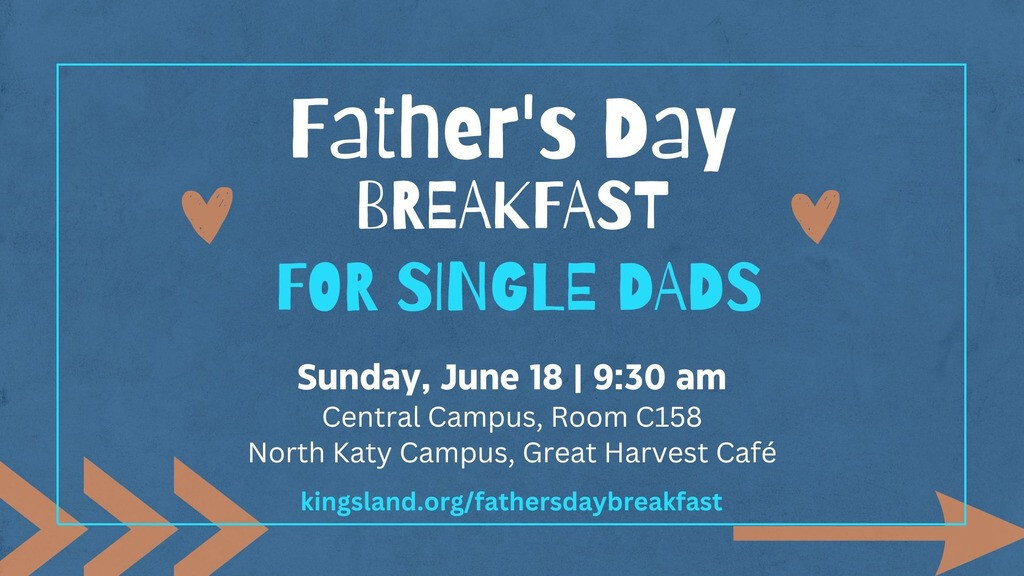 Father's Day
BREAKFAST
FOR SINGLE DADS

Sunday, June 18 | 9:30 am
Central Campus, Room C158
North Katy Campus, Great Harvest Café

kingsland.org/fathersdaybreakfast